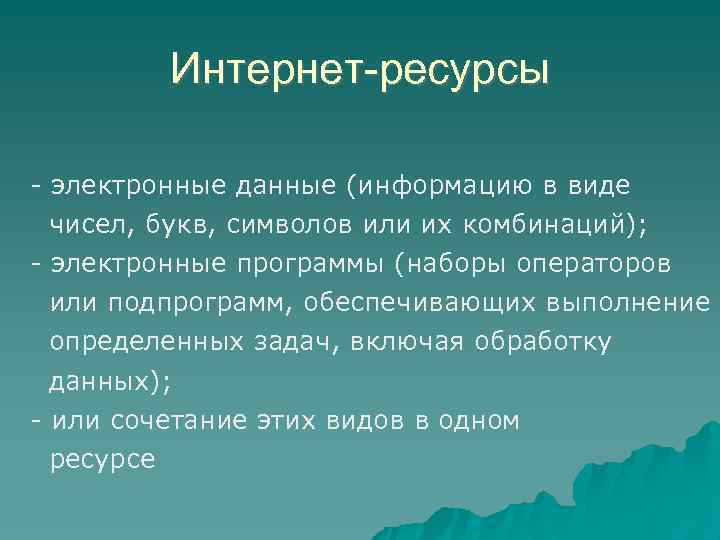 Интернет-ресурсы

- электронные данные (информацию в виде чисел, букв, символов или их комбинаций);
- электронные программы (наборы операторов или подпрограмм, обеспечивающих выполнение определенных задач, включая обработку данных);
- или сочетание этих видов в одном ресурсе